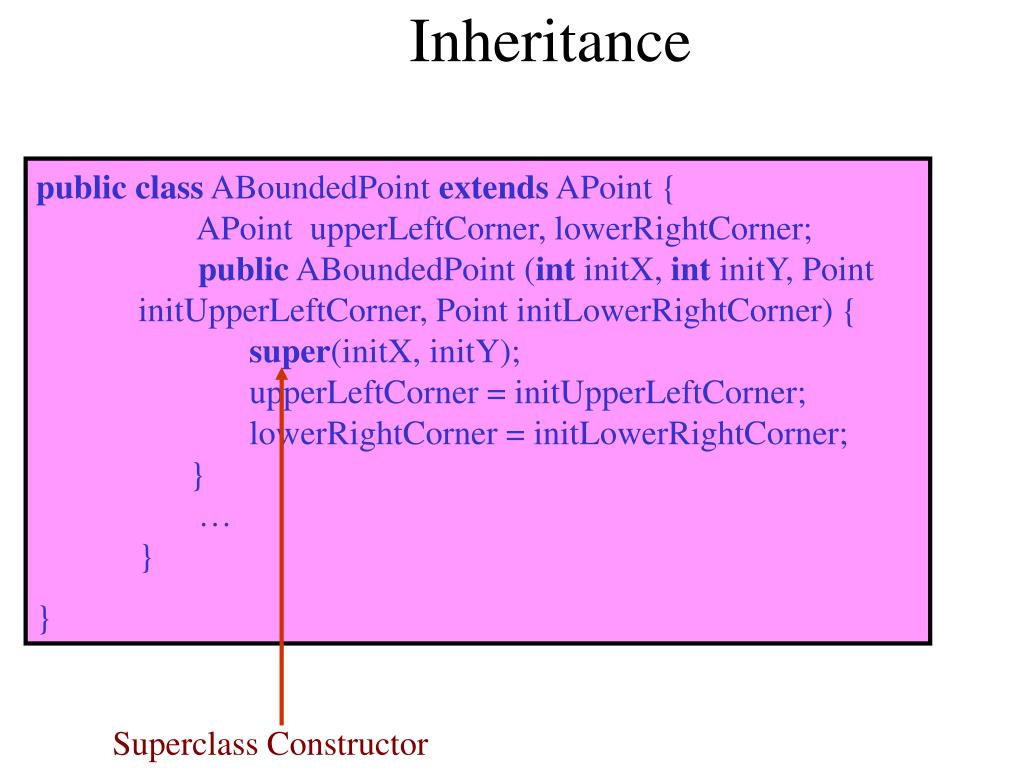 Inheritance

public class ABoundedPoint extends APoint {
APoint upperLeftCorner, lowerRightCorner;
public ABoundedPoint (int initX, int initY, Point initUpperLeftCorner, Point initLowerRightCorner) {
super(initX, initY);
upperLeftCorner = initUpperLeftCorner;
lowerRightCorner = initLowerRightCorner;
}
…
}
}

Superclass Constructor